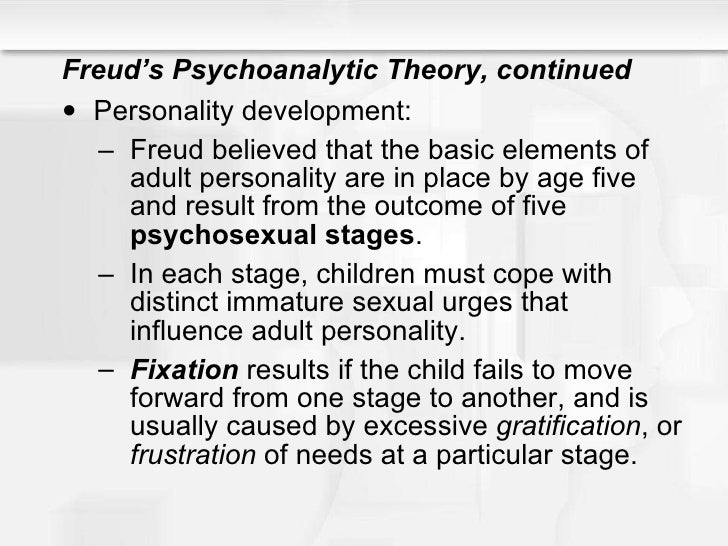 Freud's Psychoanalytic Theory, continued

• Personality development:

– Freud believed that the basic elements of adult personality are in place by age five and result from the outcome of five psychosexual stages.

– In each stage, children must cope with distinct immature sexual urges that influence adult personality.

– Fixation results if the child fails to move forward from one stage to another, and is usually caused by excessive gratification, or frustration of needs at a particular stage.